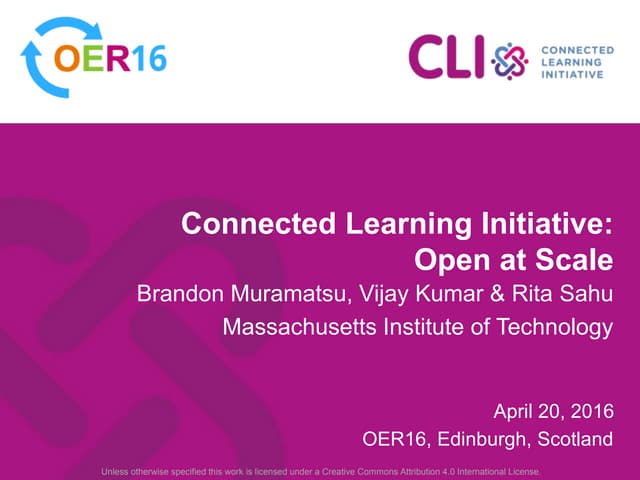 OER16

CLI CONNECTED LEARNING INITIATIVE

Connected Learning Initiative: Open at Scale

Brandon Muramatsu, Vijay Kumar & Rita Sahu

Massachusetts Institute of Technology

April 20, 2016

OER16, Edinburgh, Scotland

Unless otherwise specified this work is licensed under a Creative Commons Attribution 4.0 International License.